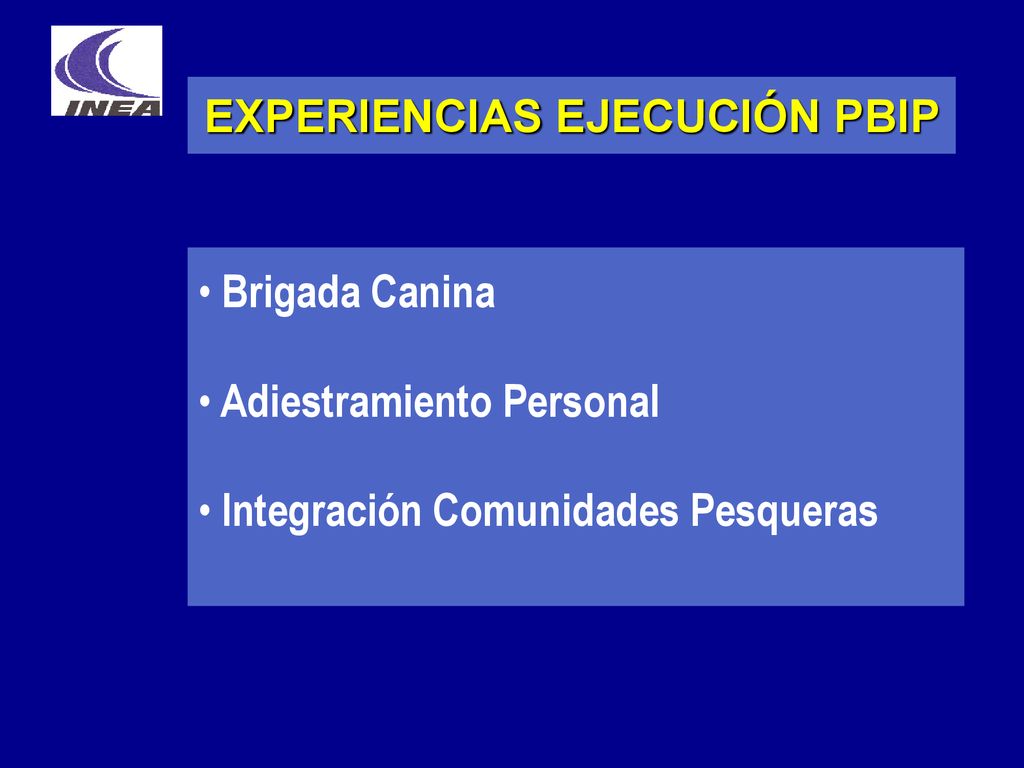 INEA

EXPERIENCIAS EJECUCIÓN PBIP

• Brigada Canina

• Adiestramiento Personal

• Integración Comunidades Pesqueras